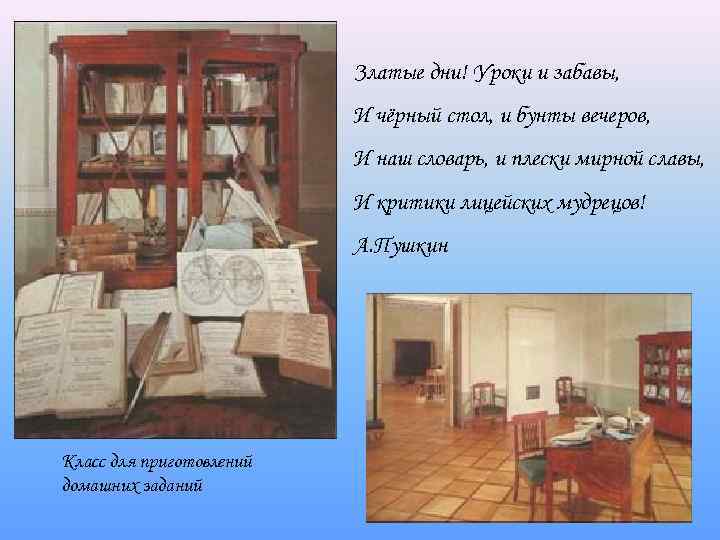 Златые дни! Уроки и забавы,

И чёрный стол, и бунты вечеров,

И наш словарь, и плески мирной славы,

И критики лицейских мудрецов!

А.Пушкин

Класс для приготовлений домашних заданий